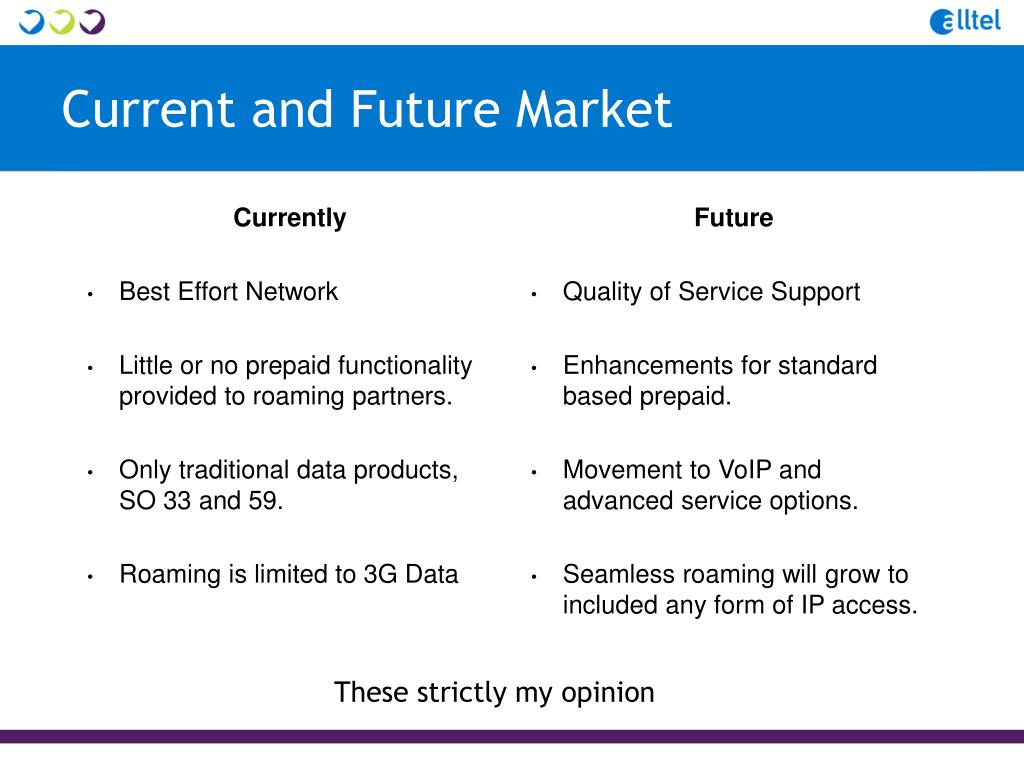 alltel

Current and Future Market

Currently

• Best Effort Network

• Little or no prepaid functionality provided to roaming partners.

• Only traditional data products, SO 33 and 59.

• Roaming is limited to 3G Data

Future

• Quality of Service Support

• Enhancements for standard based prepaid.

• Movement to VoIP and advanced service options.

• Seamless roaming will grow to included any form of IP access.

These strictly my opinion